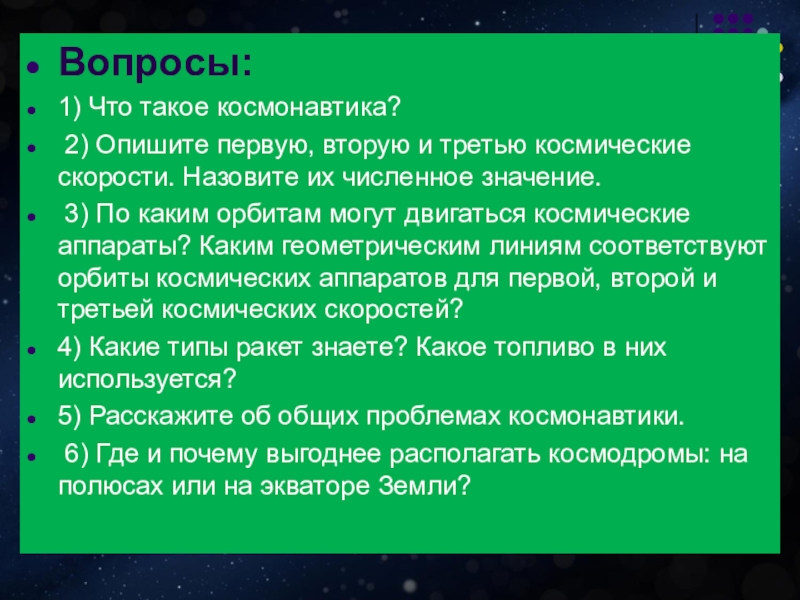 Вопросы:

1) Что такое космонавтика?

2) Опишите первую, вторую и третью космические скорости. Назовите их численное значение.

3) По каким орбитам могут двигаться космические аппараты? Каким геометрическим линиям соответствуют орбиты космических аппаратов для первой, второй и третьей космических скоростей?

4) Какие типы ракет знаете? Какое топливо в них используется?

5) Расскажите об общих проблемах космонавтики.

6) Где и почему выгоднее располагать космодромы: на полюсах или на экваторе Земли?